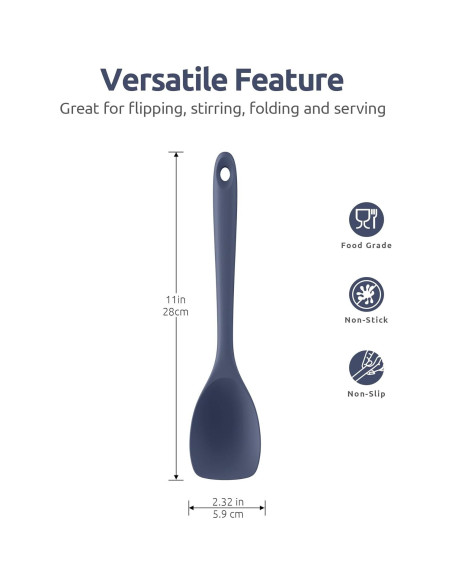 Versatile Feature

Great for flipping, stirring, folding and serving

11in
28cm

Food Grade

Non-Stick

Non-Slip

2.32 in
5.9 cm